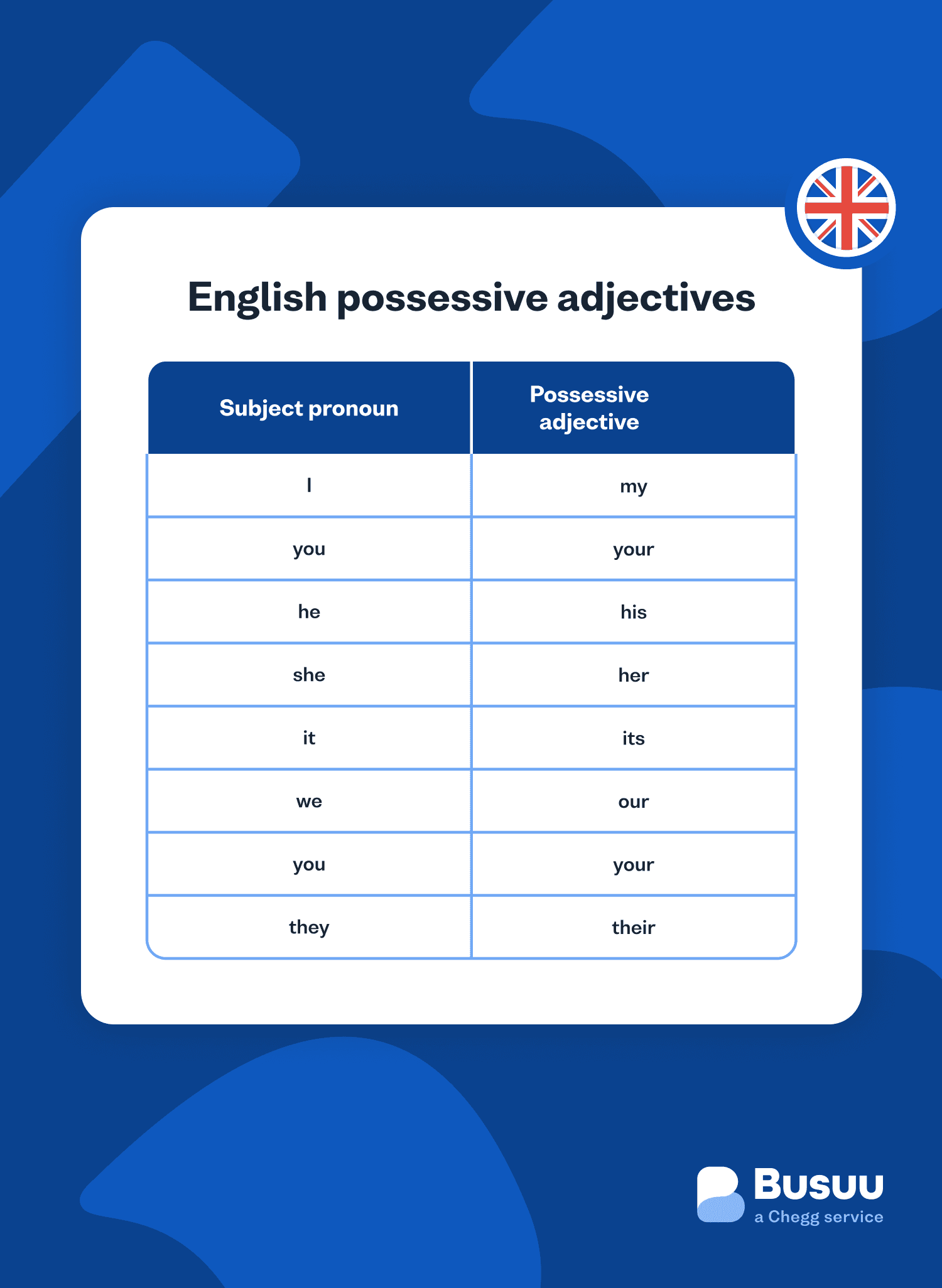 English possessive adjectives

| Subject pronoun | Possessive adjective |
|---|---|
| I | my |
| you | your |
| he | his |
| she | her |
| it | its |
| we | our |
| you | your |
| they | their |

Busuu
a Chegg service